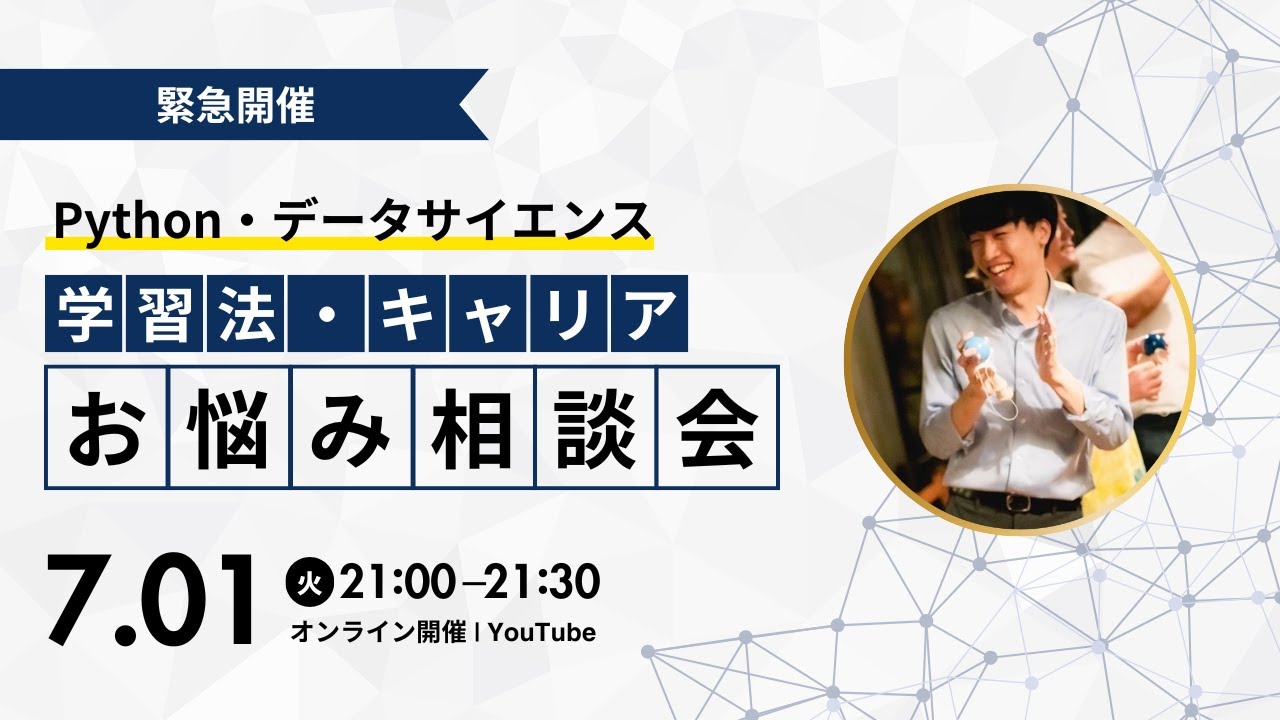 緊急開催

Python・データサイエンス

学習法・キャリア

お悩み相談会

7.01 火 21:00–21:30

オンライン開催 | YouTube